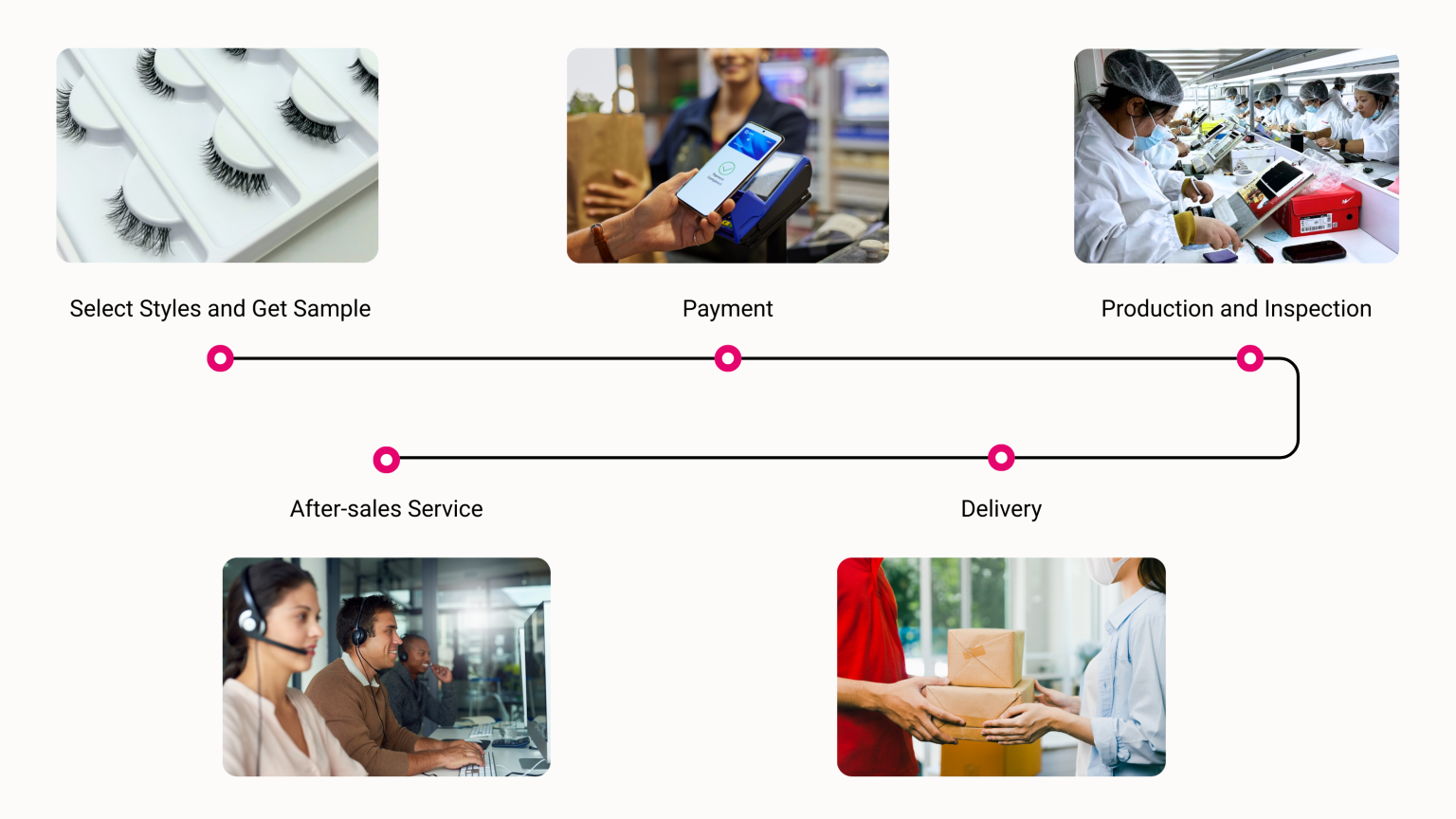 Select Styles and Get Sample

Payment

Production and Inspection

After-sales Service

Delivery